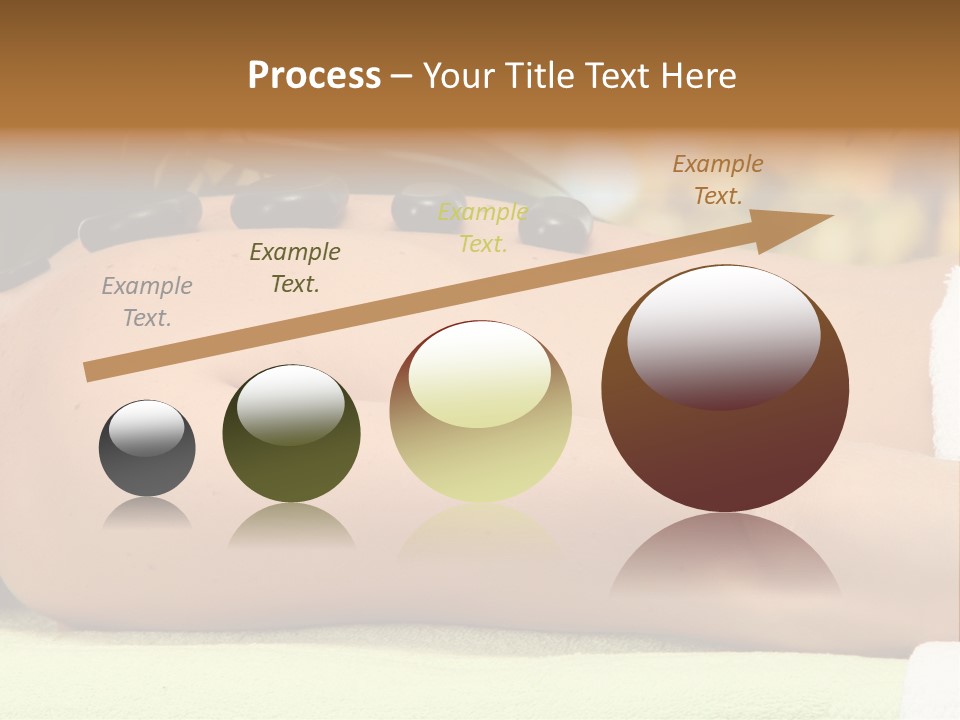 Process – Your Title Text Here

Example Text.

Example Text.

Example Text.

Example Text.